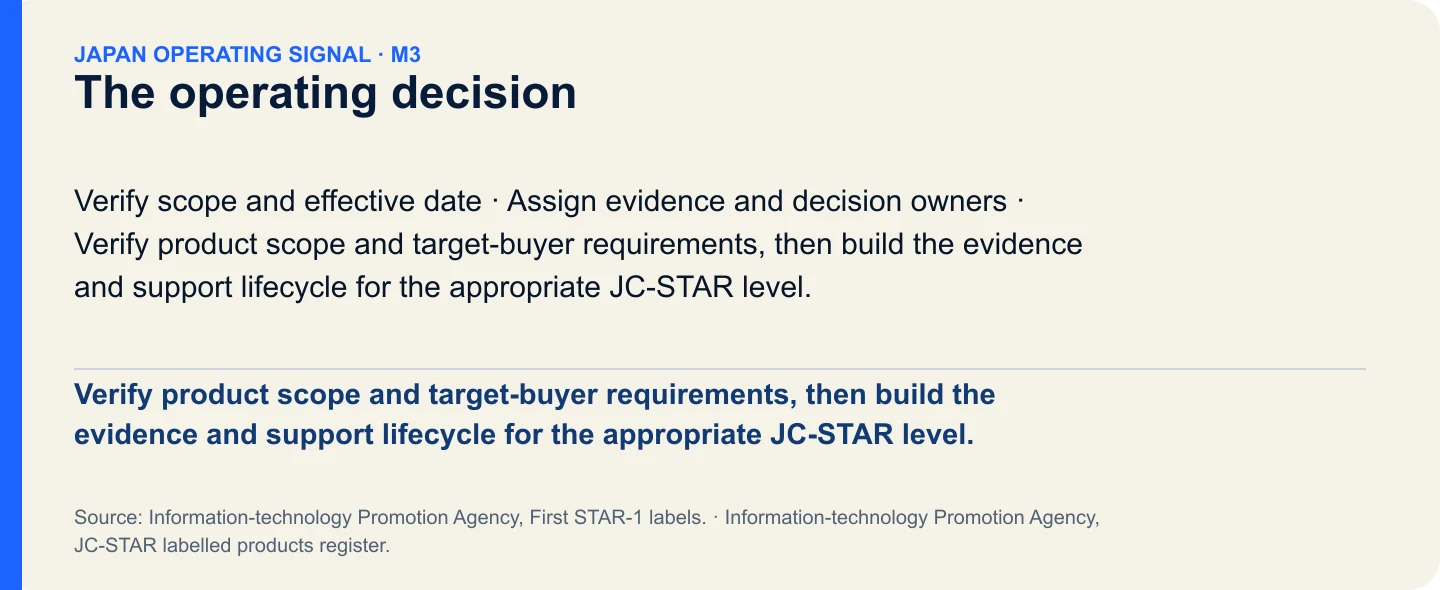 JAPAN OPERATING SIGNAL · M3

The operating decision

Verify scope and effective date · Assign evidence and decision owners · Verify product scope and target-buyer requirements, then build the evidence and support lifecycle for the appropriate JC-STAR level.

Verify product scope and target-buyer requirements, then build the evidence and support lifecycle for the appropriate JC-STAR level.

Source: Information-technology Promotion Agency, First STAR-1 labels. · Information-technology Promotion Agency, JC-STAR labelled products register.